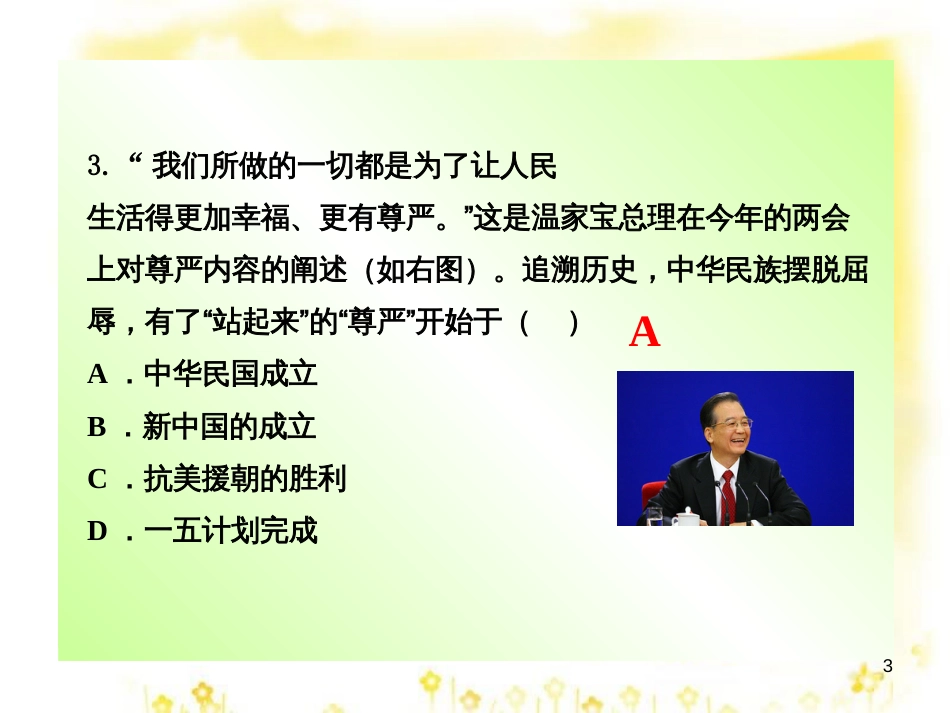 3. “ 我们所做的一切都是为了让人民生活得更加幸福、更有尊严。”这是温家宝总理在今年的两会上对尊严内容的阐述（如右图）。追溯历史，中华民族摆脱屈辱，有了“站起来”的“尊严”开始于（　）

A

A ．中华民国成立

B ．新中国的成立

C ．抗美援朝的胜利

D ．一五计划完成

3